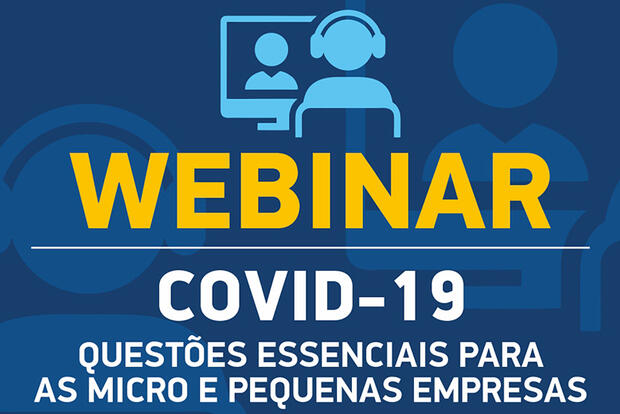 WEBINAR

COVID-19

QUESTÕES ESSENCIAIS PARA AS MICRO E PEQUENAS EMPRESAS